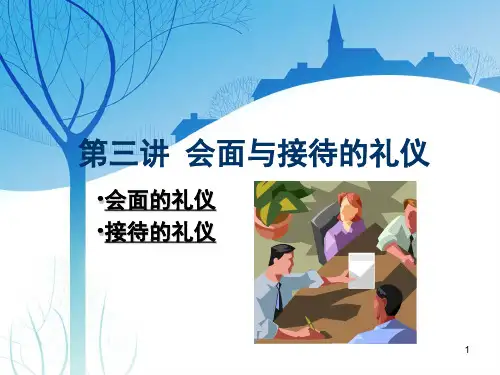 第三讲 会面与接待的礼仪

•会面的礼仪
•接待的礼仪

1